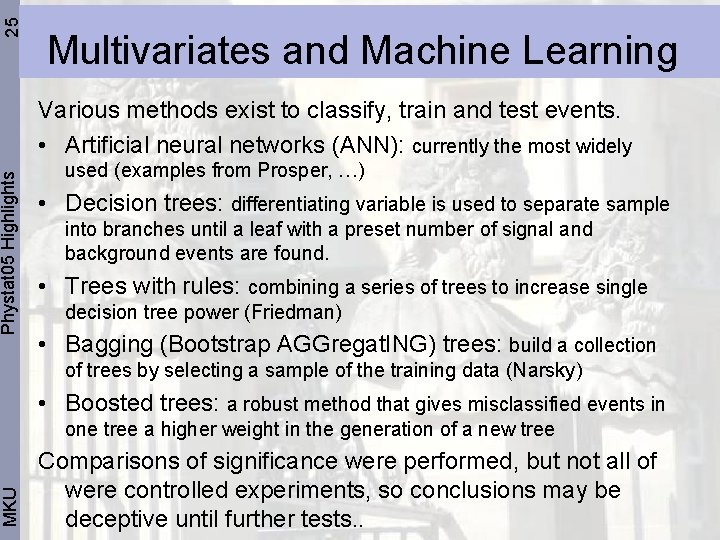 25

Phystat05 Highlights

MKU

Multivariates and Machine Learning

Various methods exist to classify, train and test events.

• Artificial neural networks (ANN): currently the most widely used (examples from Prosper, …)

• Decision trees: differentiating variable is used to separate sample into branches until a leaf with a preset number of signal and background events are found.

• Trees with rules: combining a series of trees to increase single decision tree power (Friedman)

• Bagging (Bootstrap AGGregatING) trees: build a collection of trees by selecting a sample of the training data (Narsky)

• Boosted trees: a robust method that gives misclassified events in one tree a higher weight in the generation of a new tree

Comparisons of significance were performed, but not all of were controlled experiments, so conclusions may be deceptive until further tests..